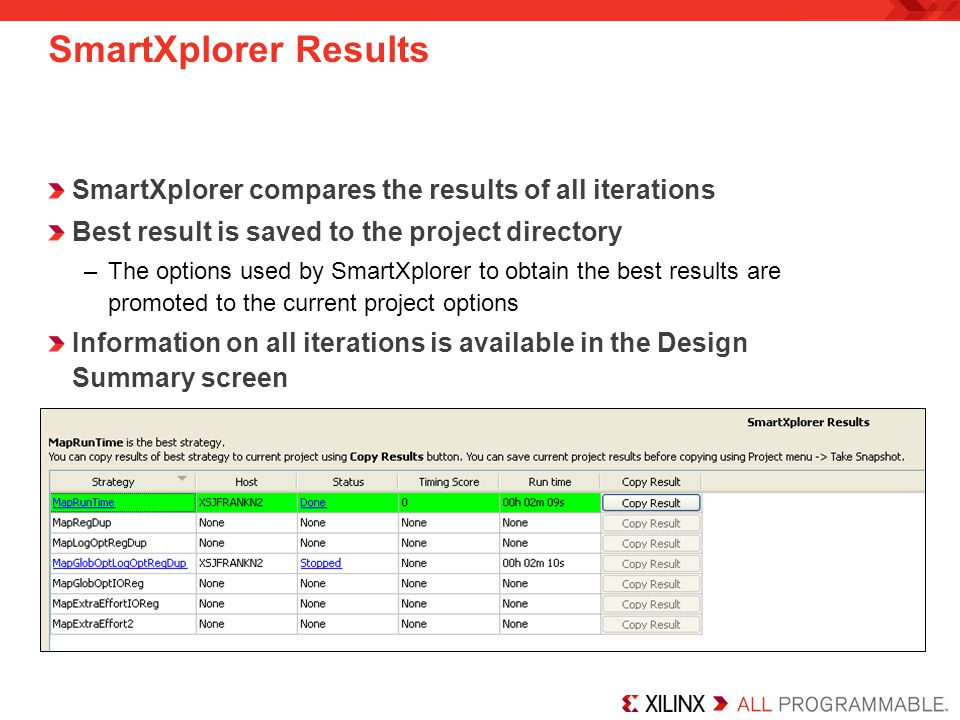 SmartXplorer Results

SmartXplorer compares the results of all iterations

Best result is saved to the project directory

– The options used by SmartXplorer to obtain the best results are promoted to the current project options

Information on all iterations is available in the Design Summary screen

SmartXplorer Results

MapRunTime is the best strategy.
You can copy results of best strategy to current project using Copy Results button. You can save current project results before copying using Project menu -> Take Snapshot.

| Strategy | Host | Status | Timing Score | Run time | Copy Result |
|---|---|---|---|---|---|
| MapRunTime | XSJFRANKN2 | Done | 0 | 00h 02m 09s | Copy Result |
| MapRegDup | None | None | None | None | Copy Result |
| MapLogOptRegDup | None | None | None | None | Copy Result |
| MapGlobOptLogOptRegDup | XSJFRANKN2 | Stopped | None | 00h 02m 10s | Copy Result |
| MapGlobOptIOReg | None | None | None | None | Copy Result |
| MapExtraEffortIOReg | None | None | None | None | Copy Result |
| MapExtraEffort2 | None | None | None | None | Copy Result |

XILINX ALL PROGRAMMABLE.